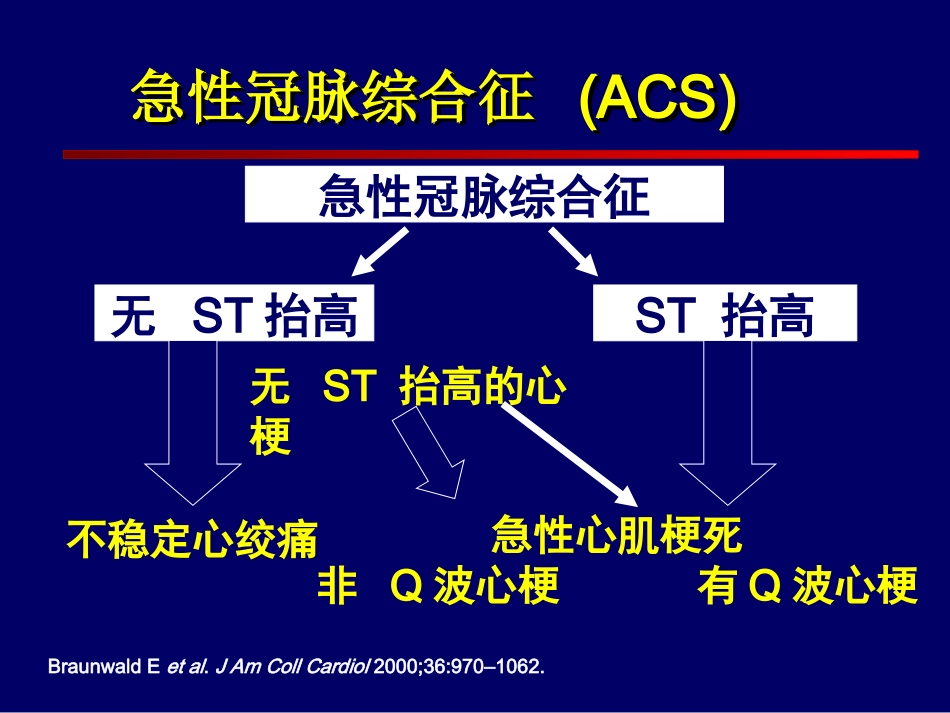 急性冠脉综合征 (ACS)

急性冠脉综合征

无 ST 抬高

ST 抬高

无 ST 抬高的心梗

不稳定心绞痛

急性心肌梗死

非 Q 波心梗

有 Q 波心梗

Braunwald E et al. J Am Coll Cardiol 2000;36:970–1062.